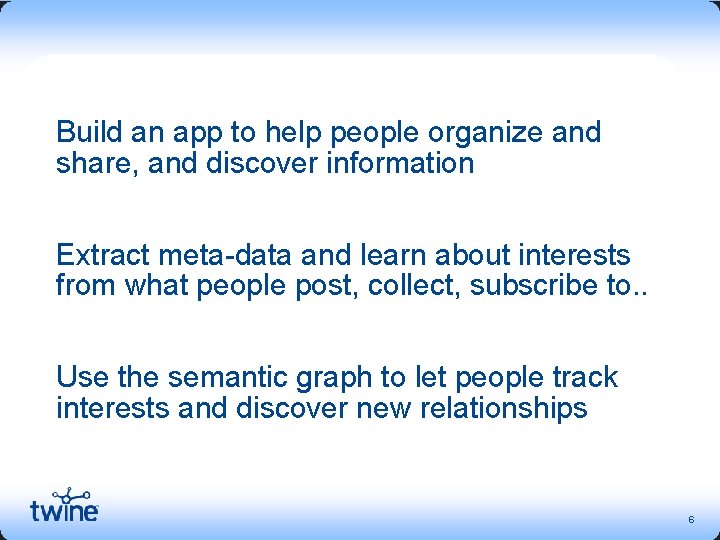 Build an app to help people organize and share, and discover information

Extract meta-data and learn about interests from what people post, collect, subscribe to..

Use the semantic graph to let people track interests and discover new relationships

twine

6